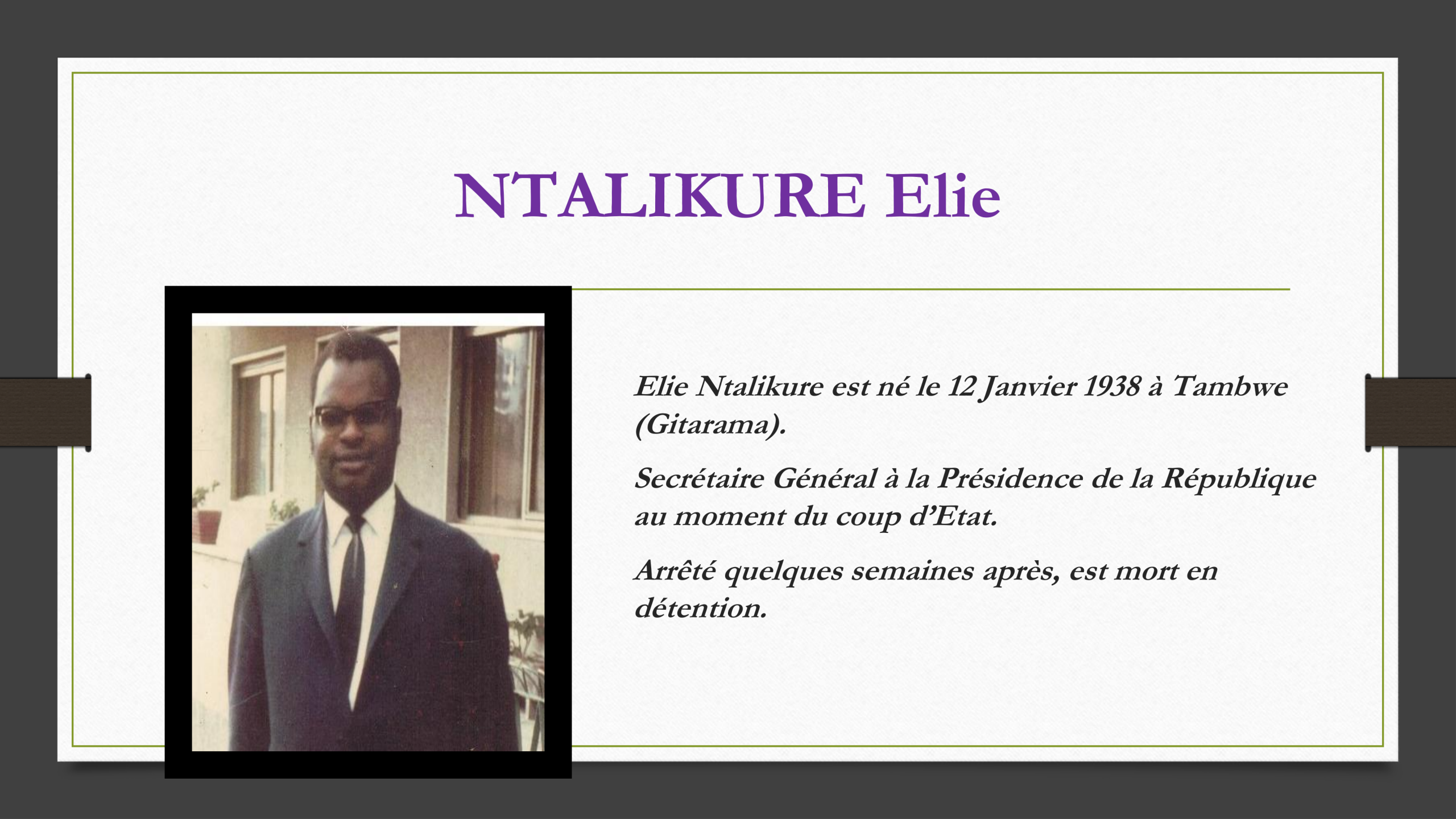 NTALIKURE Elie

Elie Ntalikure est né le 12 Janvier 1938 à Tambwe (Gitarama).

Secrétaire Général à la Présidence de la République au moment du coup d'Etat.

Arrêté quelques semaines après, est mort en détention.